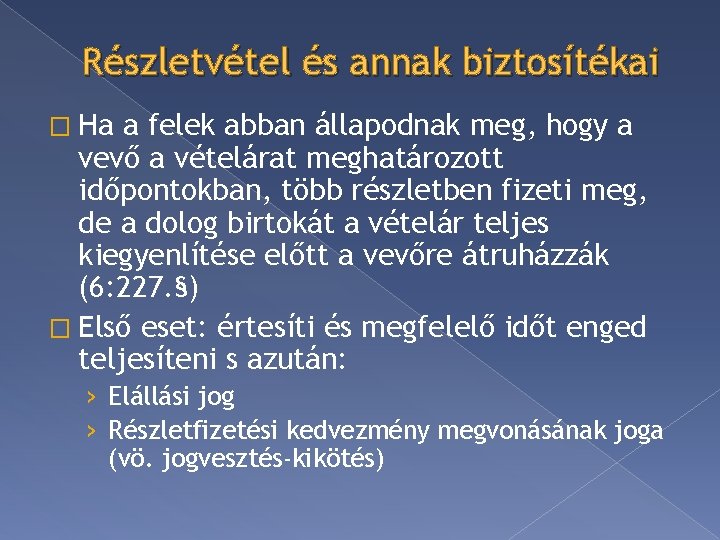 Részletvétel és annak biztosítékai

□ Ha a felek abban állapodnak meg, hogy a vevő a vételárat meghatározott időpontokban, több részletben fizeti meg, de a dolog birtokát a vételár teljes kiegyenlítése előtt a vevőre átruházzák (6:227.§)

□ Első eset: értesíti és megfelelő időt enged teljesíteni s azután:

› Elállási jog

› Részletfizetési kedvezmény megvonásának joga (vö. jogvesztés-kikötés)